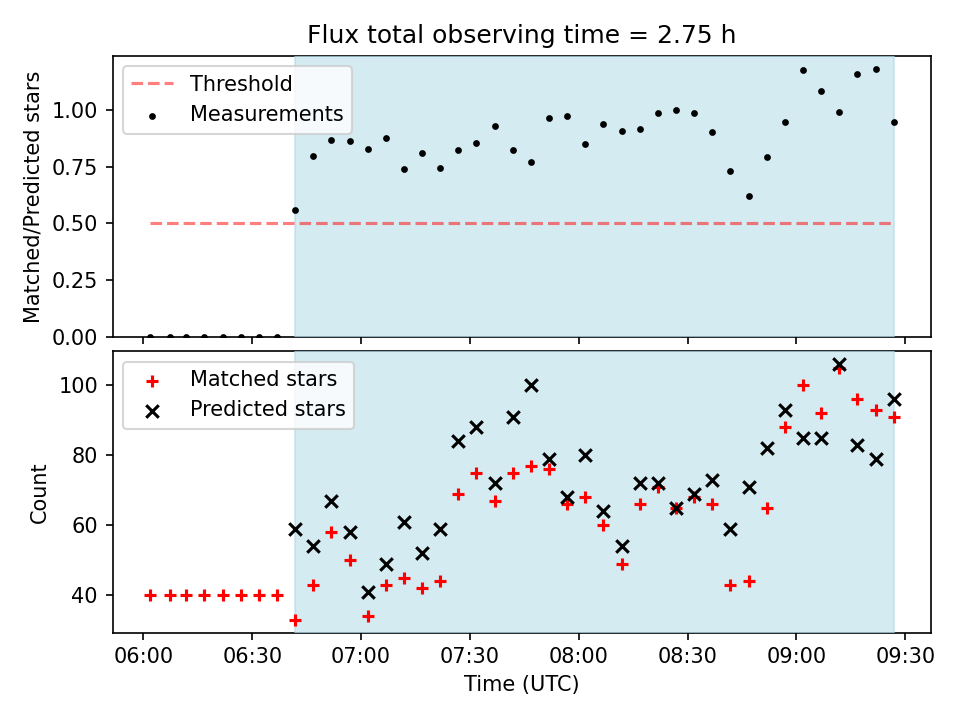 Flux total observing time = 2.75 h

Threshold
Measurements

Matched/Predicted stars

1.00
0.75
0.50
0.25
0.00

Matched stars
Predicted stars

Count

100
80
60
40

06:00
06:30
07:00
07:30
08:00
08:30
09:00
09:30

Time (UTC)